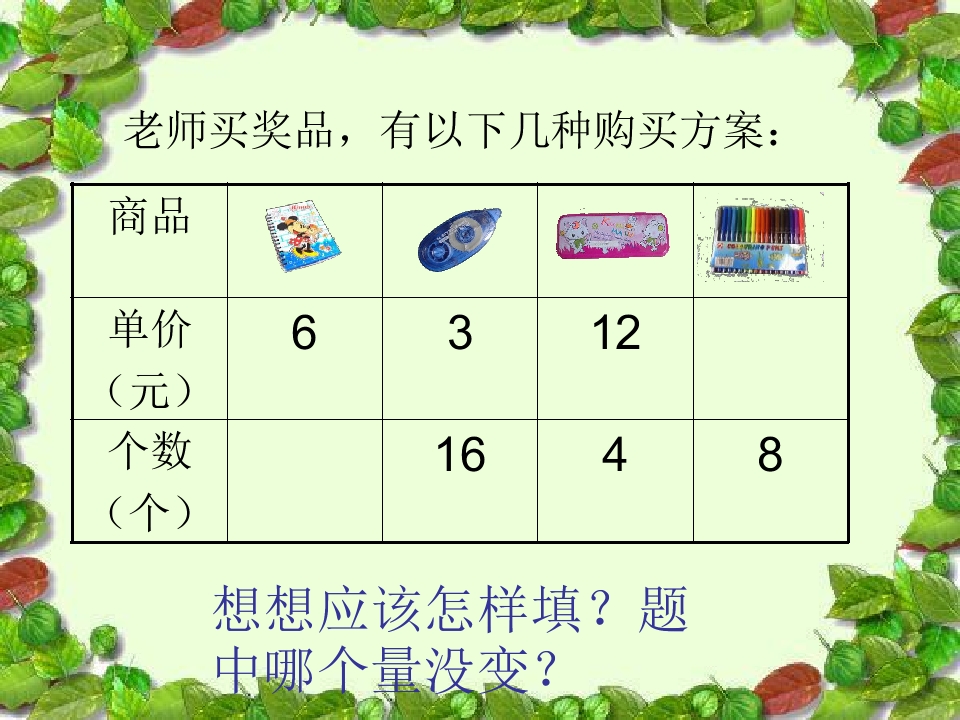 老师买奖品，有以下几种购买方案：

| 商品 |  |  |  |  |
|---|---|---|---|---|
| 单价（元） | 6 | 3 | 12 |  |
| 个数（个） |  | 16 | 4 | 8 |

想想应该怎样填？题中哪个量没变？